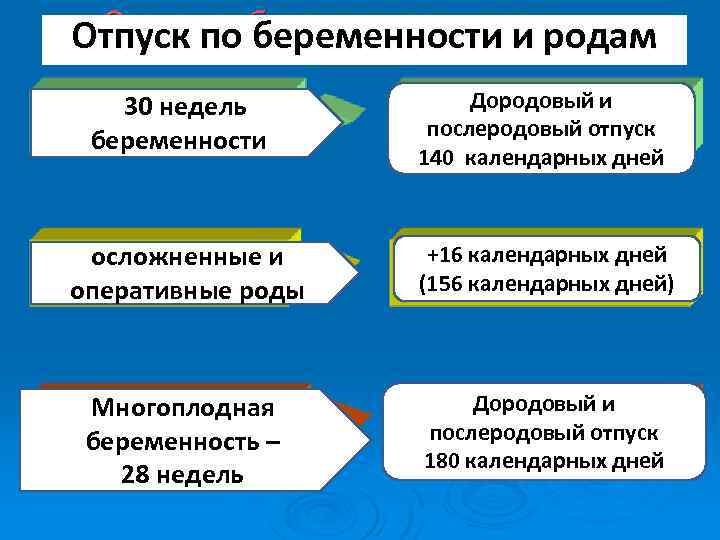 Отпуск по беременности и родам

30 недель беременности

Дородовый и послеродовый отпуск 140 календарных дней

осложненные и оперативные роды

+16 календарных дней (156 календарных дней)

Многоплодная беременность – 28 недель

Дородовый и послеродовый отпуск 180 календарных дней